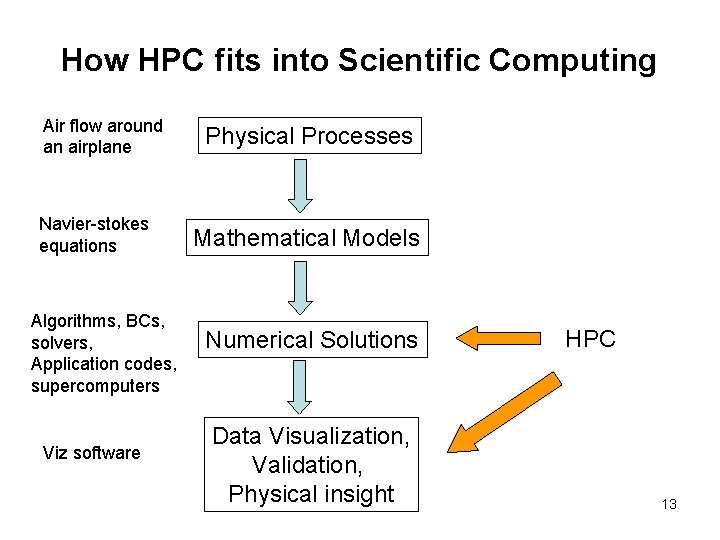 How HPC fits into Scientific Computing

Air flow around an airplane

Physical Processes

Navier-stokes equations

Mathematical Models

Algorithms, BCs, solvers, Application codes, supercomputers

Numerical Solutions

HPC

Viz software

Data Visualization, Validation, Physical insight

13